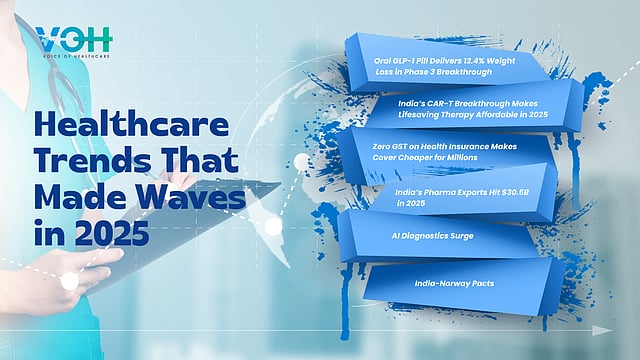 VOH
VOICE OF HEALTHCARE

Healthcare Trends That Made Waves in 2025

Oral GLP-1 Pill Delivers 12.4% Weight Loss in Phase 3 Breakthrough

India's CAR-T Breakthrough Makes Lifesaving Therapy Affordable in 2025

Zero GST on Health Insurance Makes Cover Cheaper for Millions

India's Pharma Exports Hit $30.5B in 2025

AI Diagnostics Surge

India-Norway Pacts